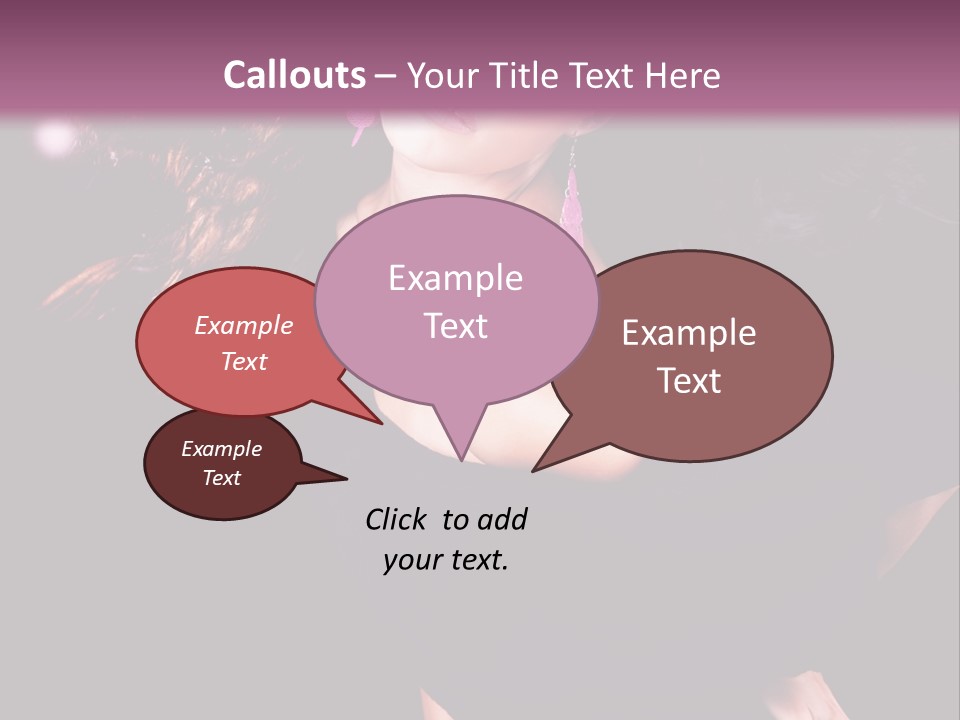 Callouts – Your Title Text Here

Example Text

Example Text

Example Text

Example Text

Click to add your text.